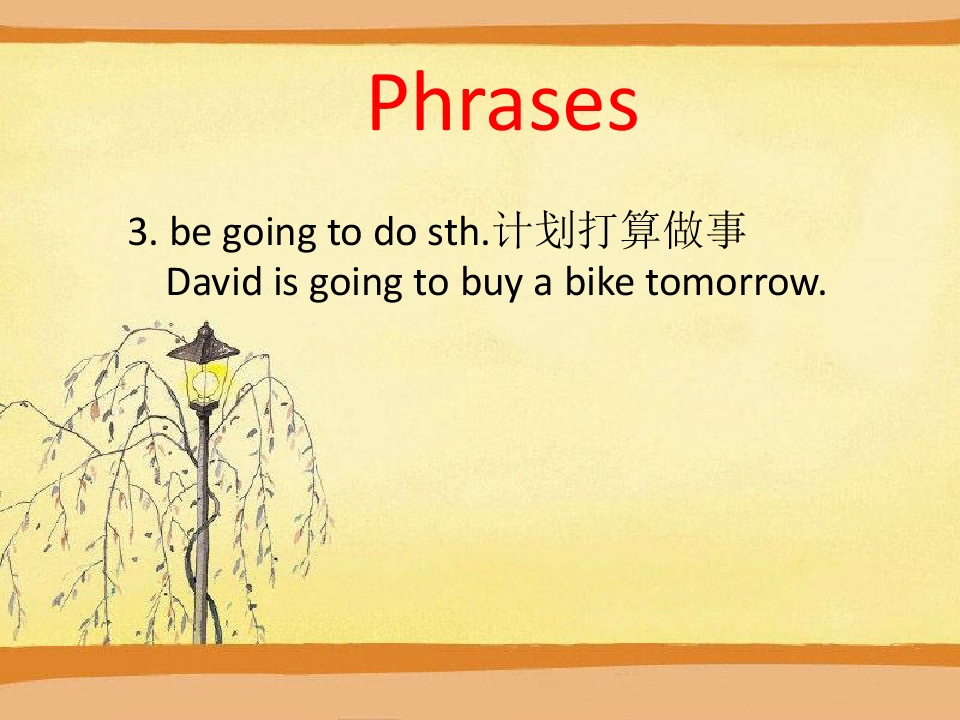 Phrases

3. be going to do sth.计划打算做事
David is going to buy a bike tomorrow.